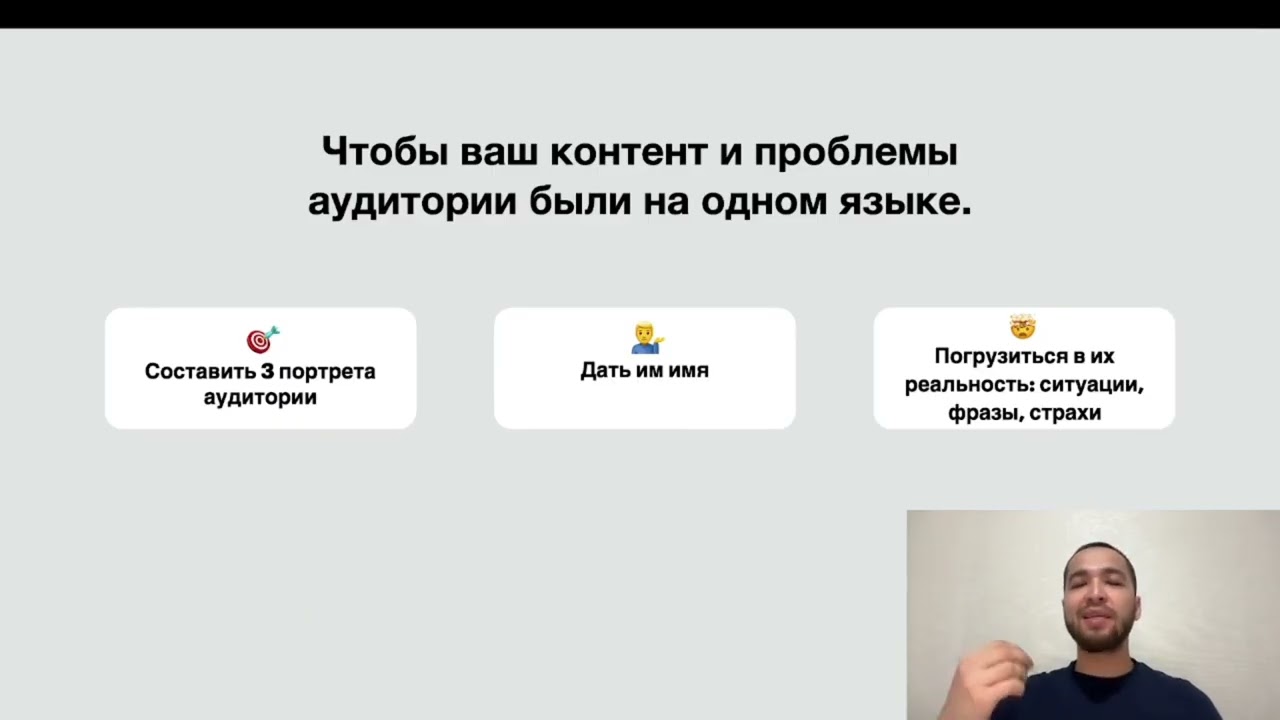 Чтобы ваш контент и проблемы аудитории были на одном языке.

🎯
Составить 3 портрета аудитории

💁‍♂️
Дать им имя

🤯
Погрузиться в их реальность: ситуации, фразы, страхи